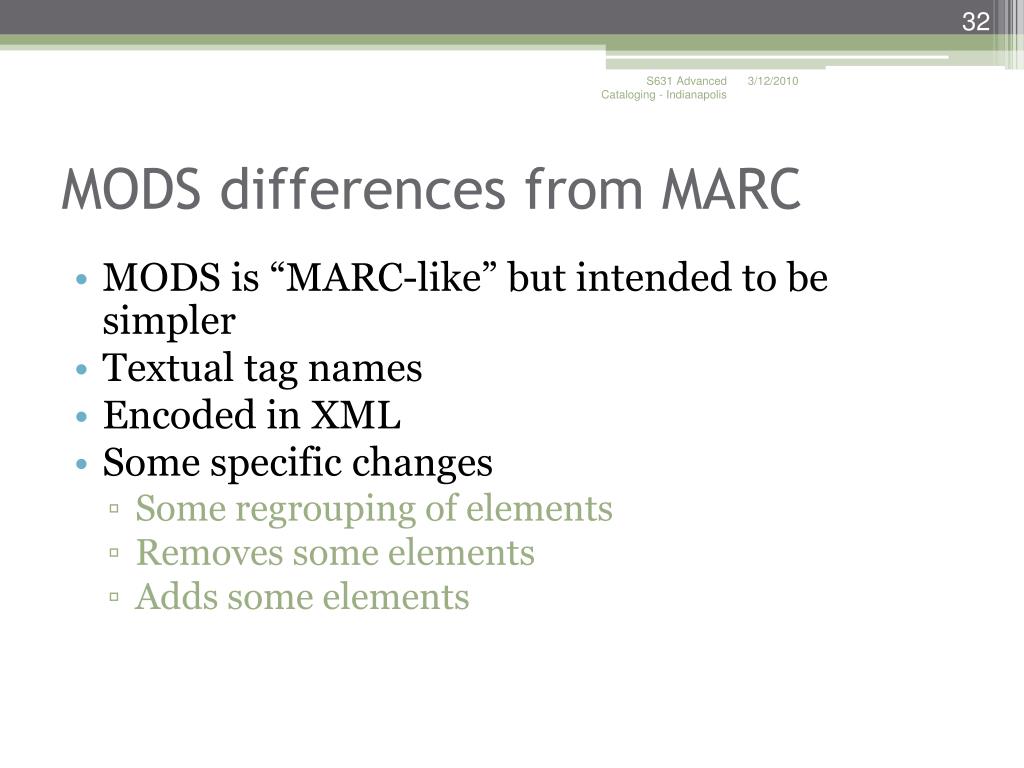 32

S631 Advanced Cataloging - Indianapolis 3/12/2010

MODS differences from MARC

• MODS is “MARC-like” but intended to be simpler
• Textual tag names
• Encoded in XML
• Some specific changes
 ▫ Some regrouping of elements
 ▫ Removes some elements
 ▫ Adds some elements